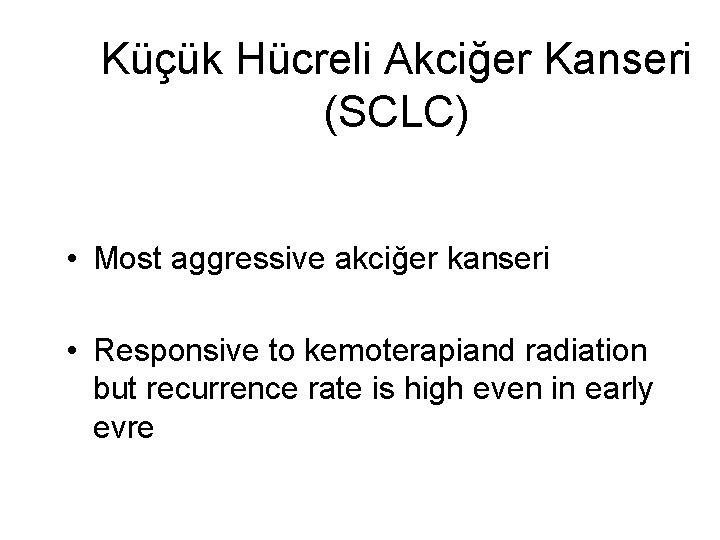 Küçük Hücreli Akciğer Kanseri (SCLC)

• Most aggressive akciğer kanseri

• Responsive to kemoterapiand radiation but recurrence rate is high even in early evre